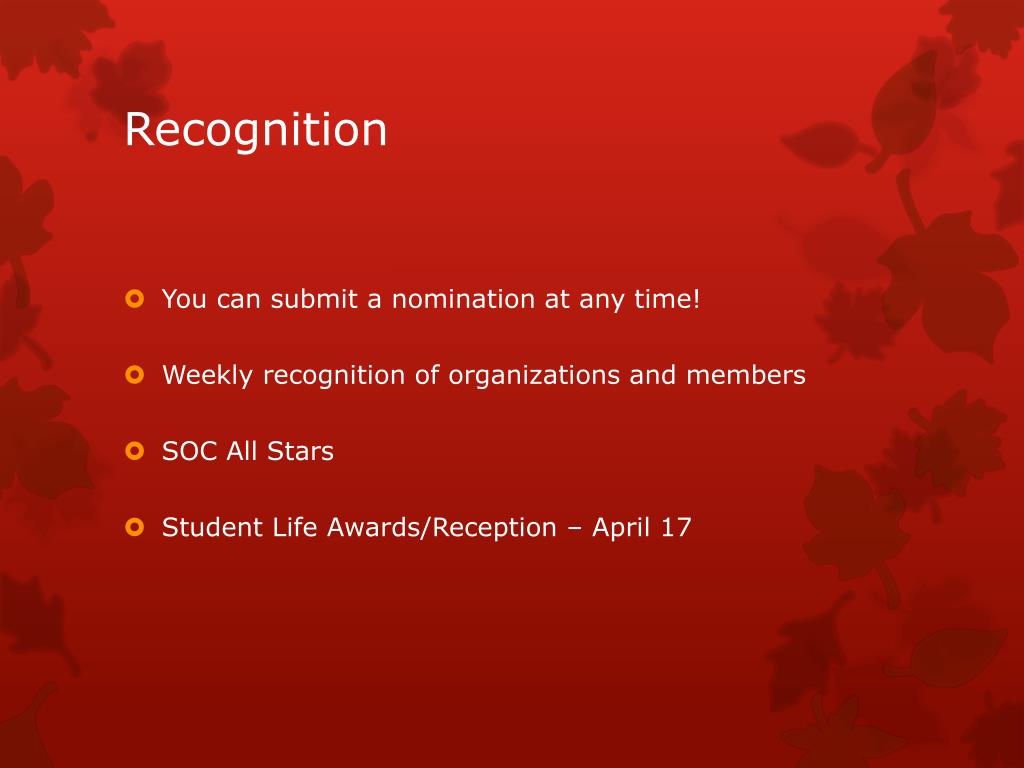 Recognition

You can submit a nomination at any time!

Weekly recognition of organizations and members

SOC All Stars

Student Life Awards/Reception – April 17